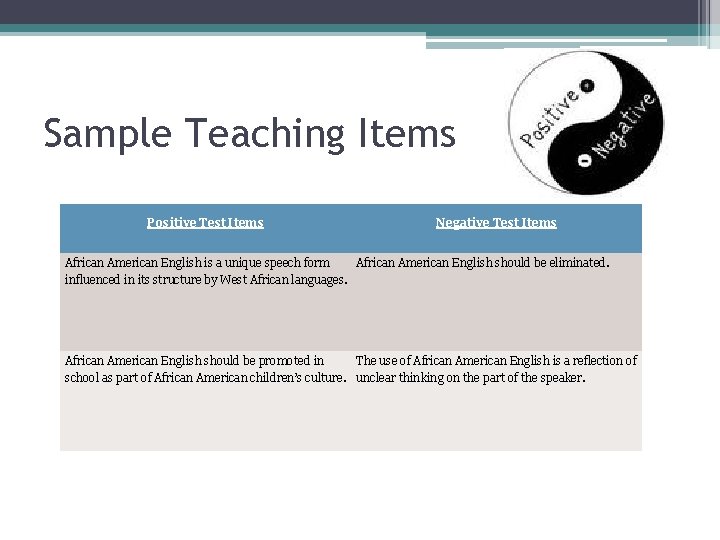 Sample Teaching Items

Positive

Negative

| Positive Test Items | Negative Test Items |
|---|---|
| African American English is a unique speech form influenced in its structure by West African languages. | African American English should be eliminated. |
| African American English should be promoted in school as part of African American children's culture. | The use of African American English is a reflection of unclear thinking on the part of the speaker. |